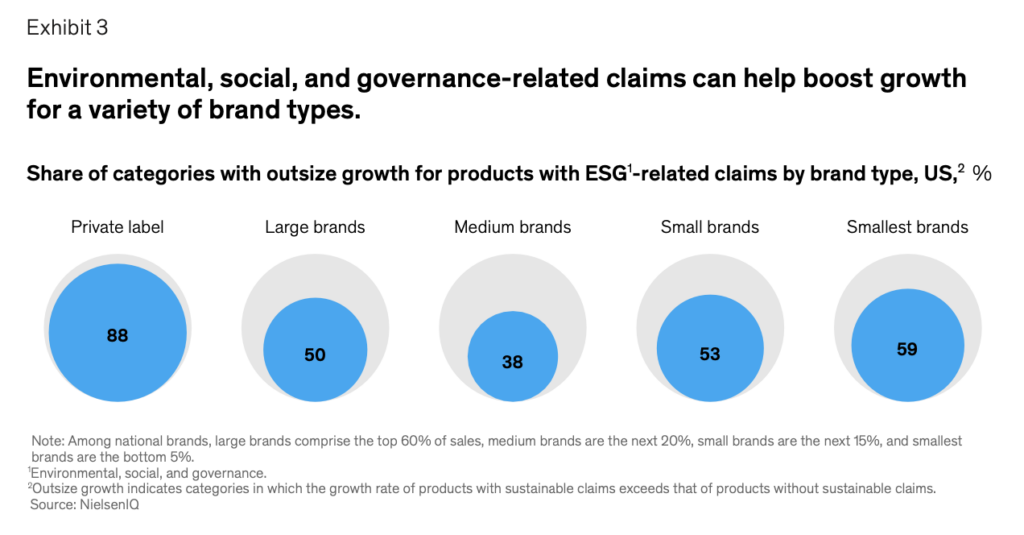 Exhibit 3

Environmental, social, and governance-related claims can help boost growth for a variety of brand types.

Share of categories with outsize growth for products with ESG$^1$-related claims by brand type, US,$^2$ %

Private label
88

Large brands
50

Medium brands
38

Small brands
53

Smallest brands
59

Note: Among national brands, large brands comprise the top 60% of sales, medium brands are the next 20%, small brands are the next 15%, and smallest brands are the bottom 5%.
$^1$Environmental, social, and governance.
$^2$Outsize growth indicates categories in which the growth rate of products with sustainable claims exceeds that of products without sustainable claims.
Source: NielsenIQ